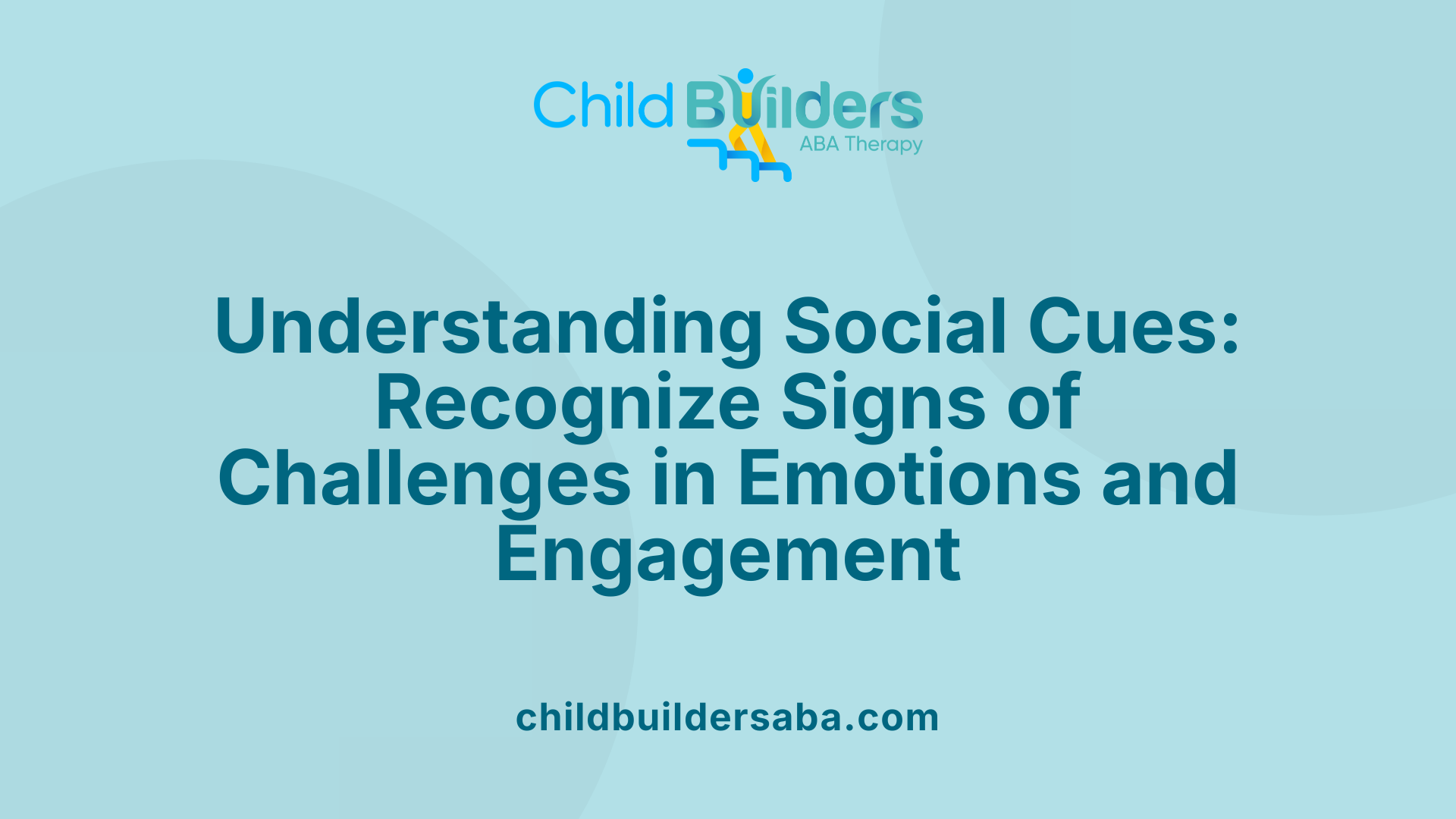 Child Builders
ABA Therapy

Understanding Social Cues: Recognize Signs of Challenges in Emotions and Engagement

childbuildersaba.com